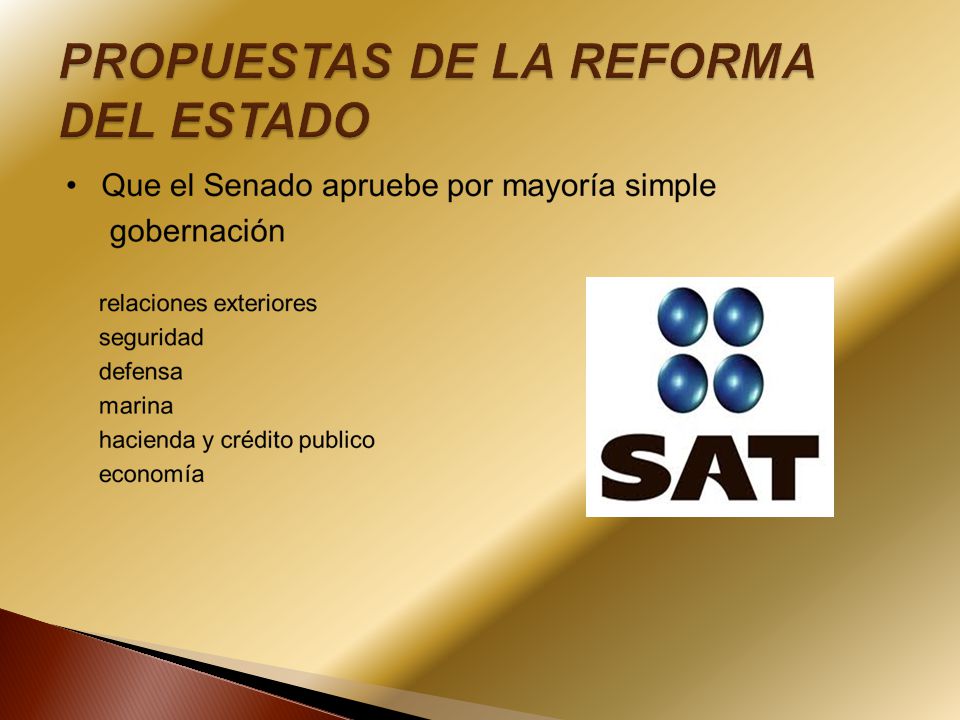 PROPUESTAS DE LA REFORMA DEL ESTADO

• Que el Senado apruebe por mayoría simple gobernación

relaciones exteriores
seguridad
defensa
marina
hacienda y crédito publico
economía

SAT